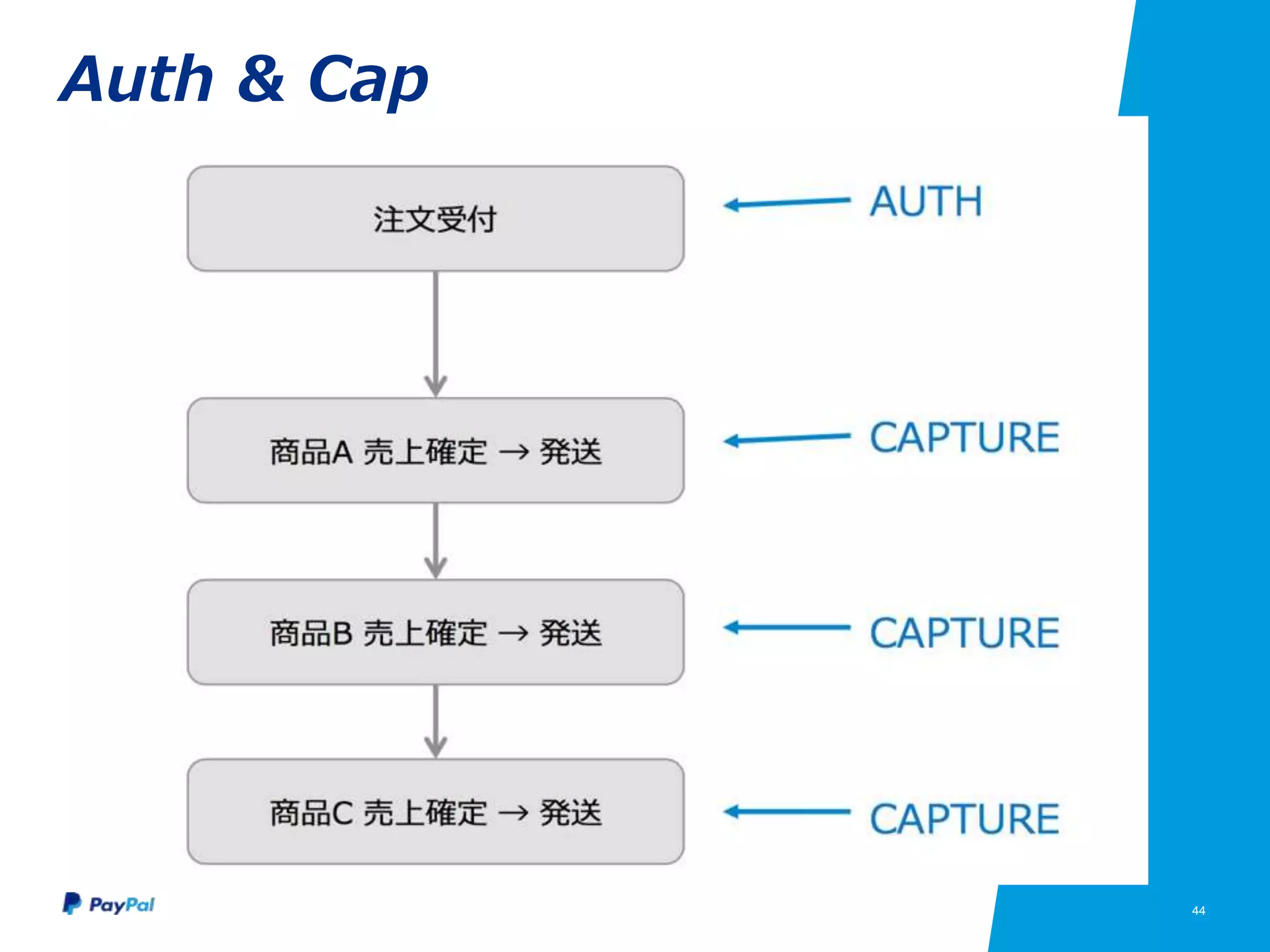 Auth & Cap

注文受付

AUTH

商品A 売上確定 → 発送

CAPTURE

商品B 売上確定 → 発送

CAPTURE

商品C 売上確定 → 発送

CAPTURE

PayPal

44